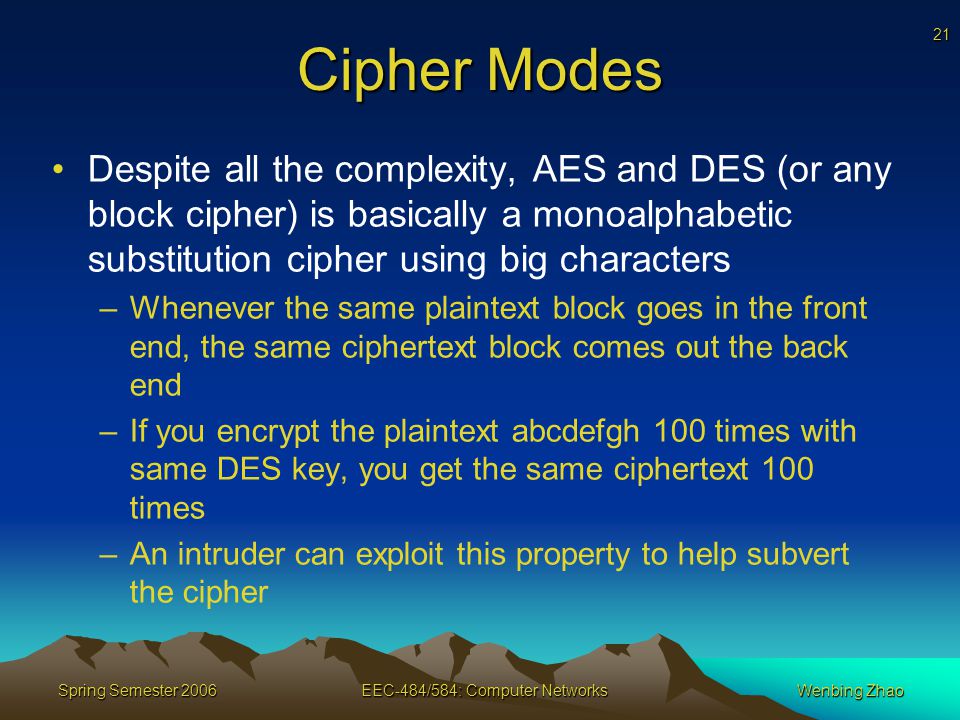 21

Cipher Modes

• Despite all the complexity, AES and DES (or any block cipher) is basically a monoalphabetic substitution cipher using big characters
– Whenever the same plaintext block goes in the front end, the same ciphertext block comes out the back end
– If you encrypt the plaintext abcdefgh 100 times with same DES key, you get the same ciphertext 100 times
– An intruder can exploit this property to help subvert the cipher

Spring Semester 2006

EEC-484/584: Computer Networks

Wenbing Zhao